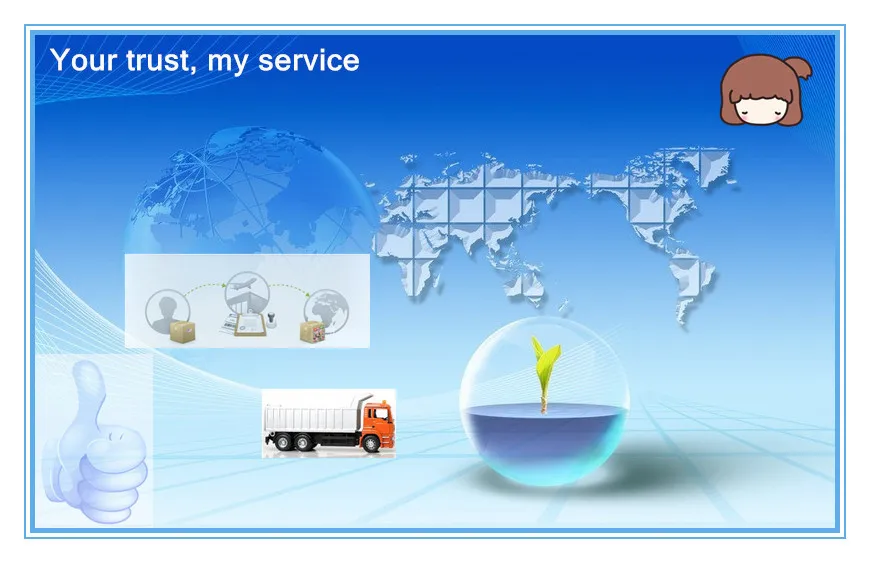 Your trust, my service